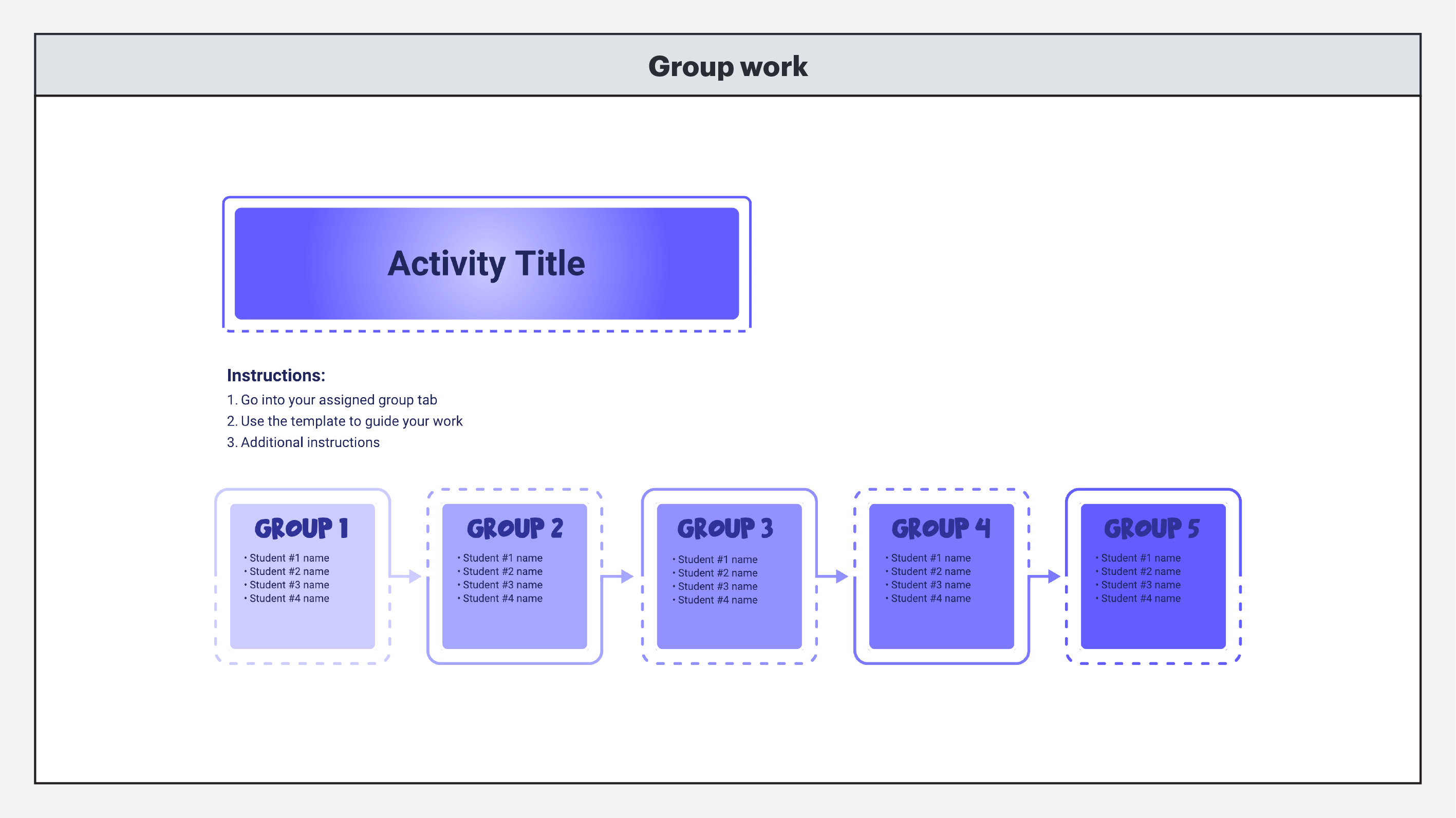 Group work

Activity Title

Instructions:
1. Go into your assigned group tab
2. Use the template to guide your work
3. Additional instructions

GROUP 1
• Student #1 name
• Student #2 name
• Student #3 name
• Student #4 name

GROUP 2
• Student #1 name
• Student #2 name
• Student #3 name
• Student #4 name

GROUP 3
• Student #1 name
• Student #2 name
• Student #3 name
• Student #4 name

GROUP 4
• Student #1 name
• Student #2 name
• Student #3 name
• Student #4 name

GROUP 5
• Student #1 name
• Student #2 name
• Student #3 name
• Student #4 name